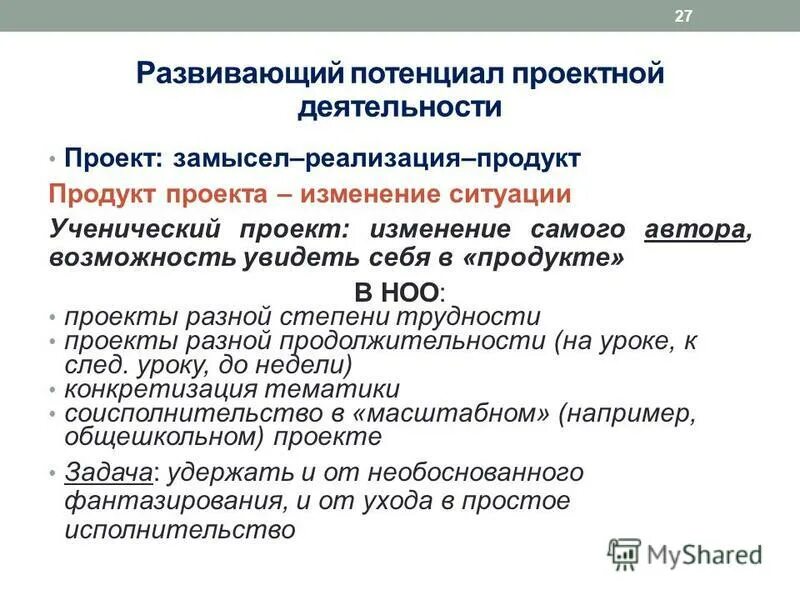 27

Развивающий потенциал проектной деятельности

• Проект: замысел–реализация–продукт

Продукт проекта – изменение ситуации

Ученический проект: изменение самого автора, возможность увидеть себя в «продукте»

В НОО:

• проекты разной степени трудности
• проекты разной продолжительности (на уроке, к след. уроку, до недели)
• конкретизация тематики
• соисполнительство в «масштабном» (например, общешкольном) проекте

• Задача: удержать и от необоснованного фантазирования, и от ухода в простое исполнительство

MyShared